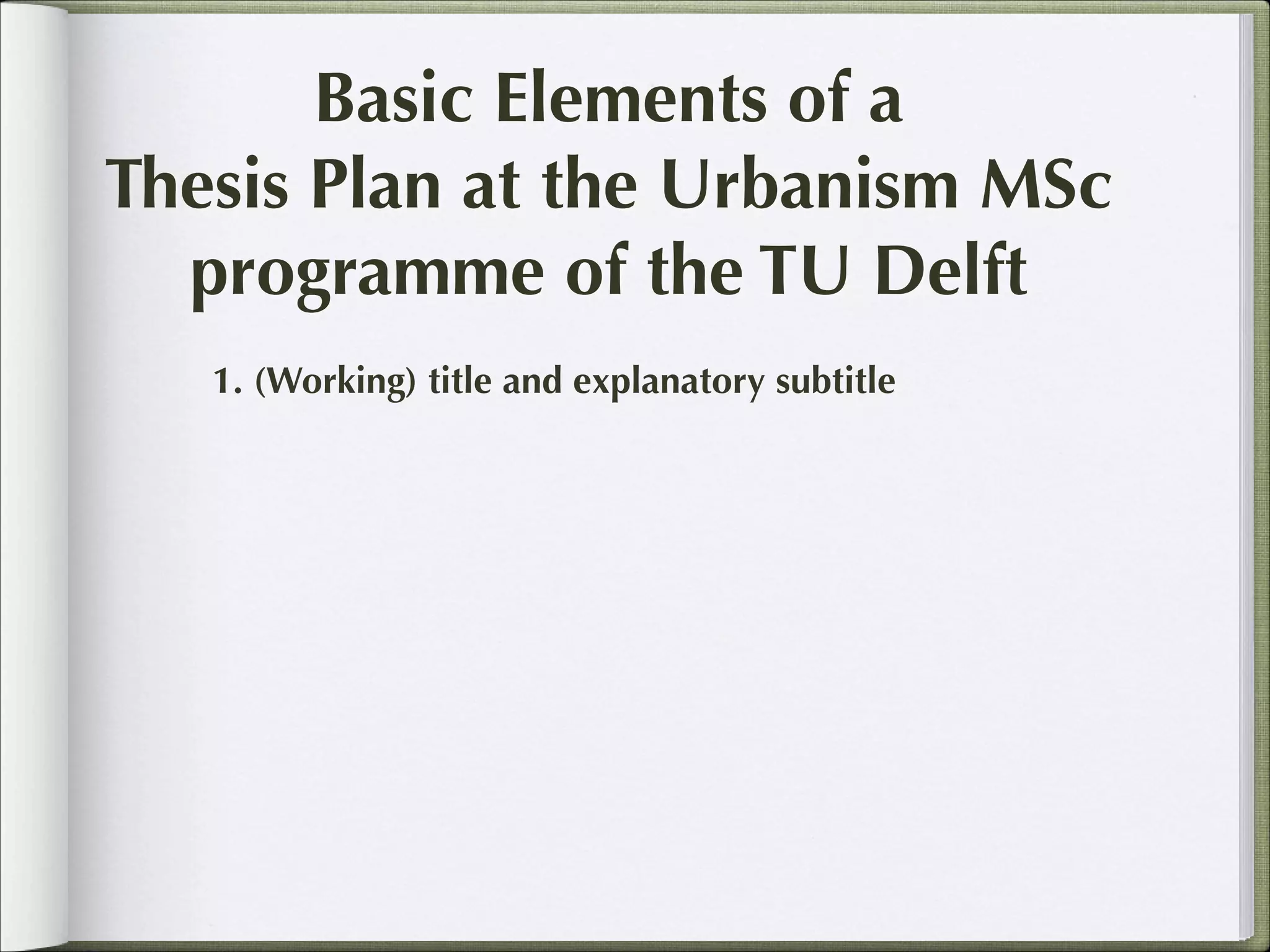 Basic Elements of a
Thesis Plan at the Urbanism MSc
programme of the TU Delft

1. (Working) title and explanatory subtitle